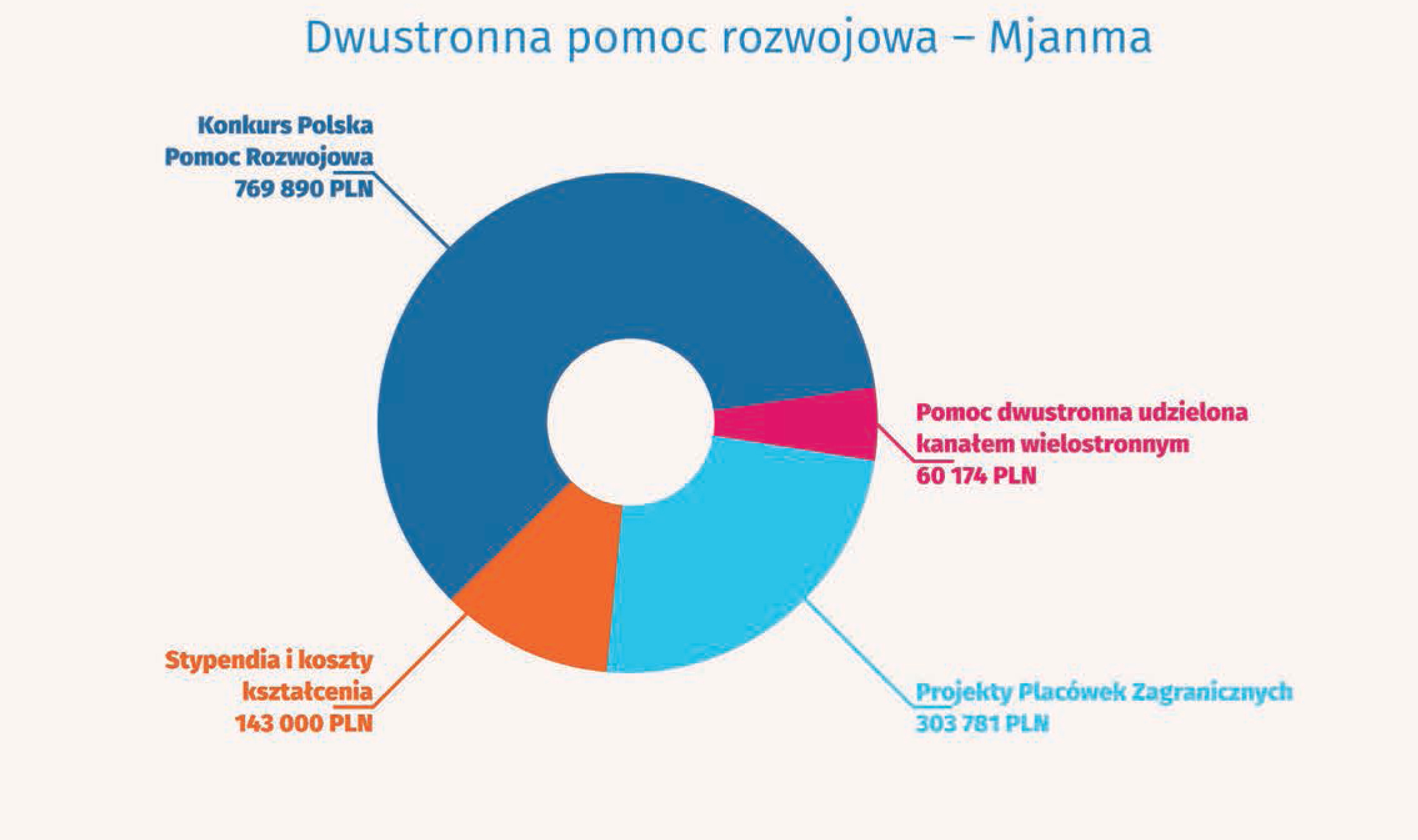 Dwustronna pomoc rozwojowa – Mjanma

Konkurs Polska Pomoc Rozwojowa
769 890 PLN

Pomoc dwustronna udzielona kanałem wielostronnym
60 174 PLN

Stypendia i koszty kształcenia
143 000 PLN

Projekty Placówek Zagranicznych
303 781 PLN